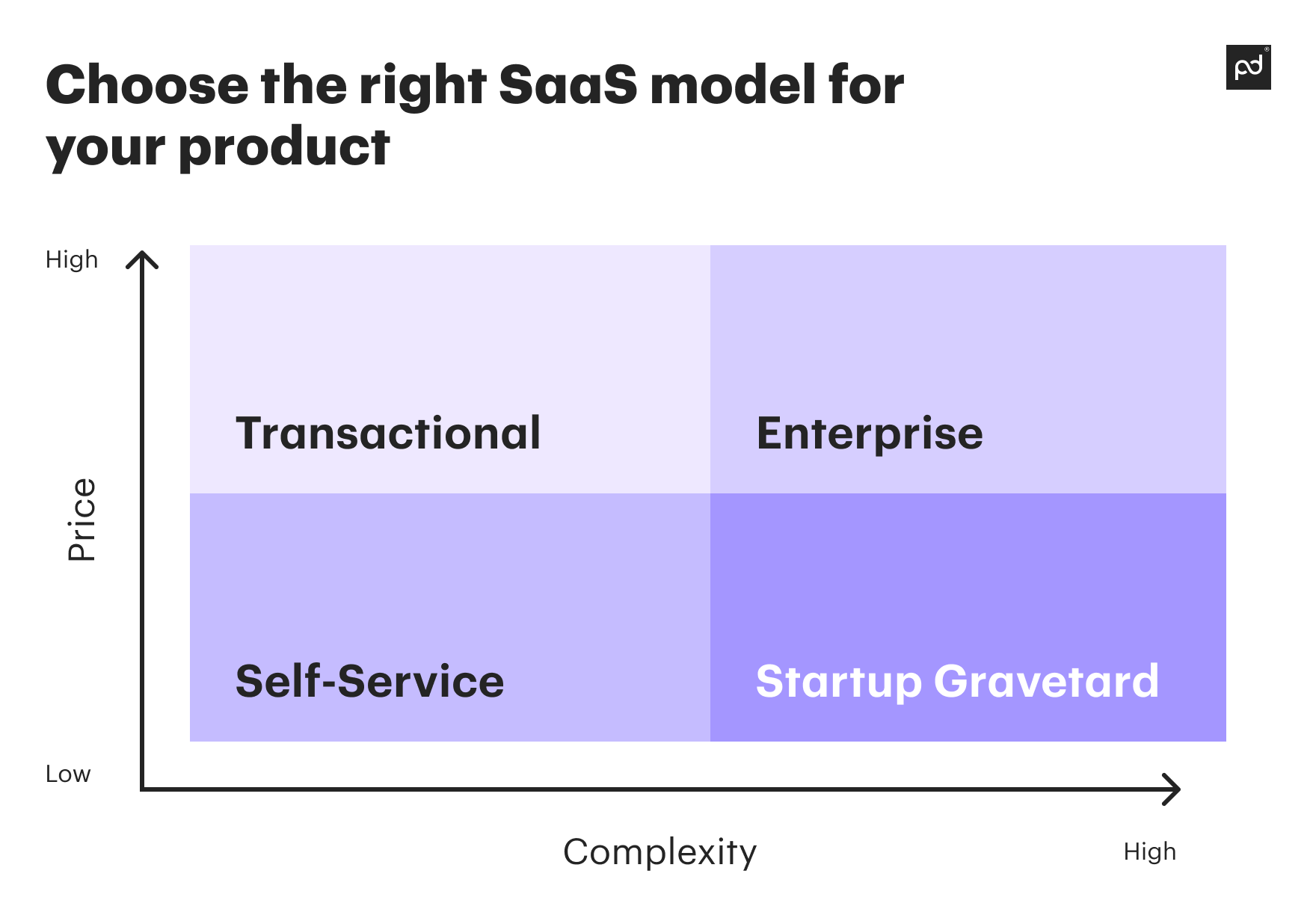 Choose the right SaaS model for your product

pd

High

Price

Low

Transactional

Enterprise

Self-Service

Startup Gravetard

Complexity

High